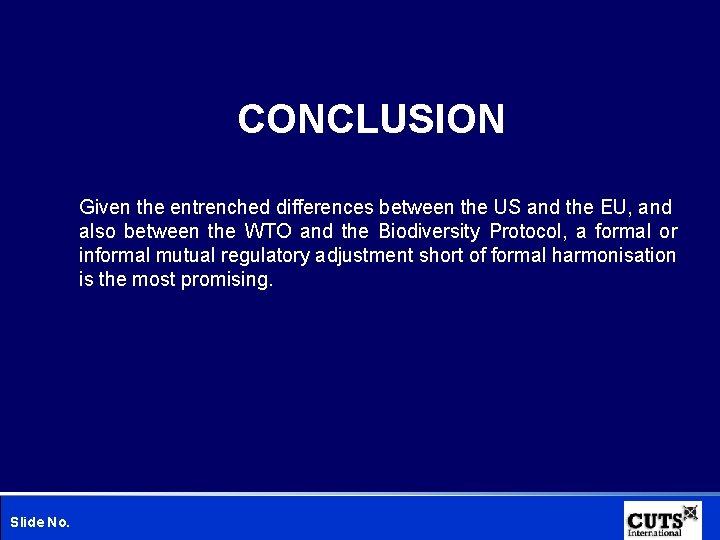 CONCLUSION

Given the entrenched differences between the US and the EU, and also between the WTO and the Biodiversity Protocol, a formal or informal mutual regulatory adjustment short of formal harmonisation is the most promising.

Slide No.

CUTS International